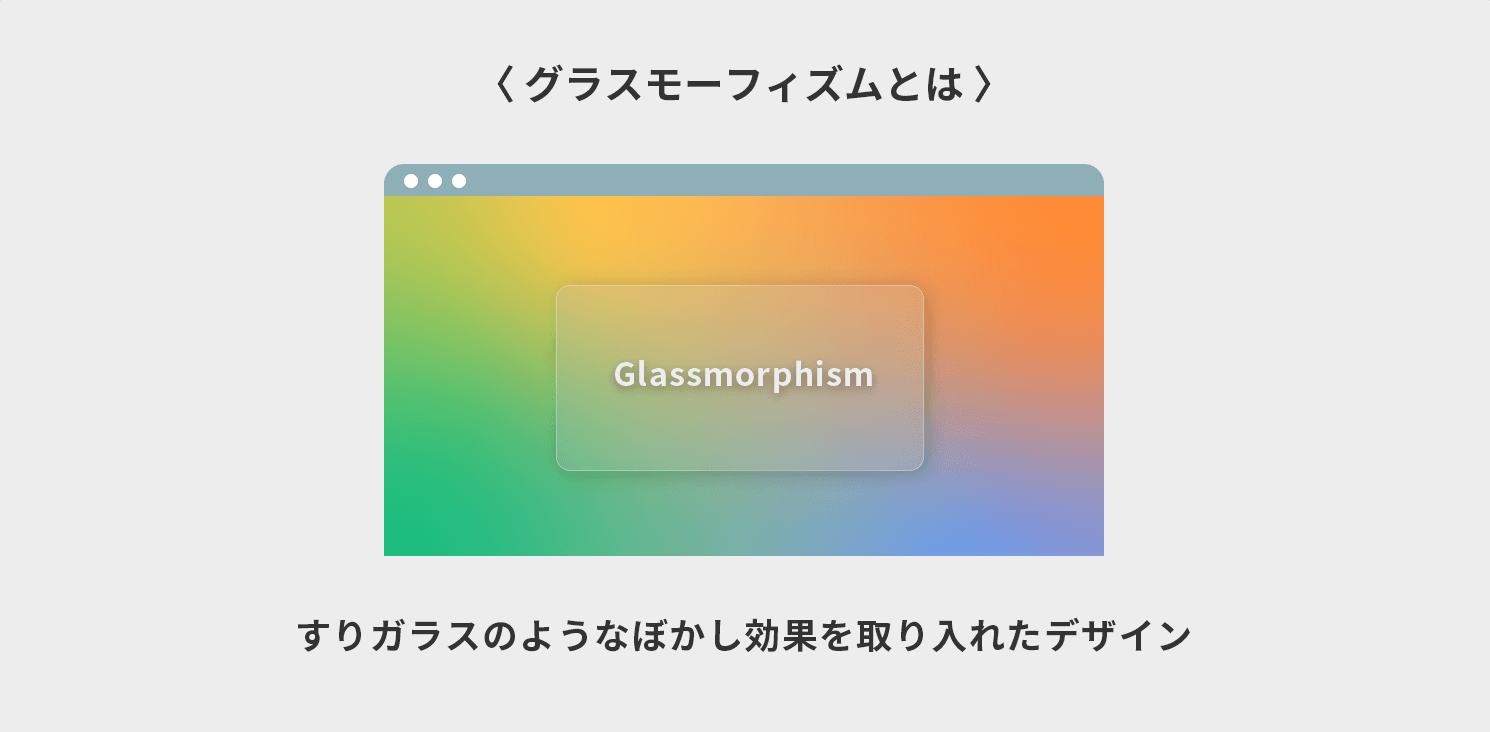 〈 グラスモーフィズムとは 〉

Glassmorphism

すりガラスのようなぼかし効果を取り入れたデザイン